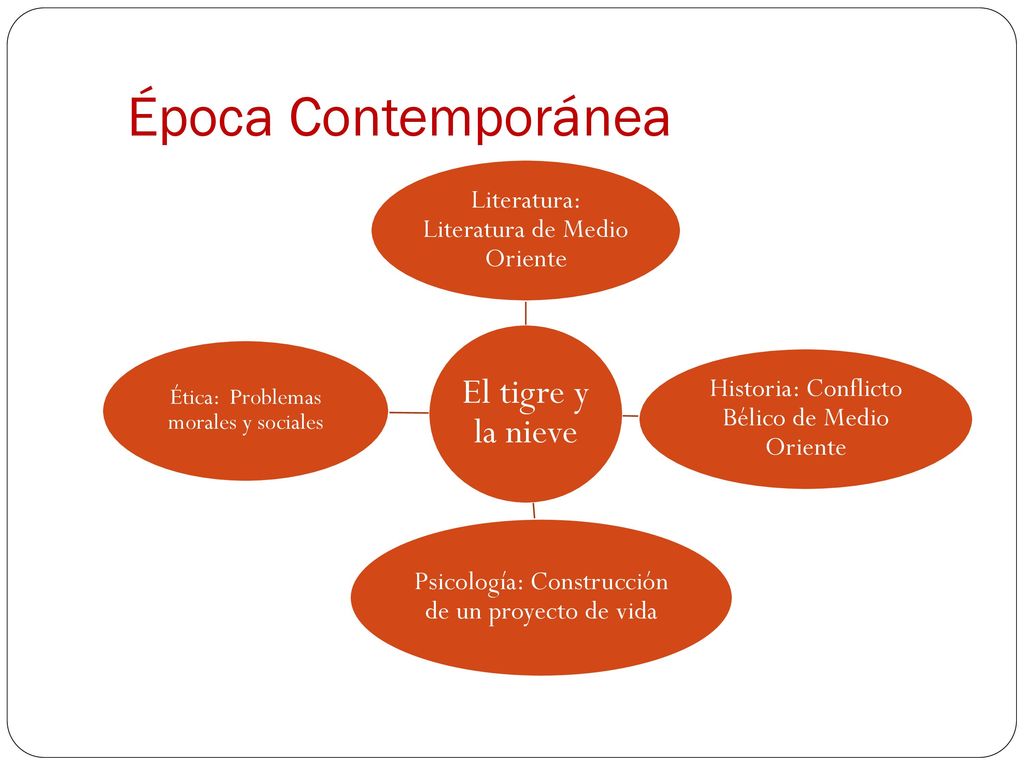 Época Contemporánea

Literatura: Literatura de Medio Oriente

Ética: Problemas morales y sociales

El tigre y la nieve

Historia: Conflicto Bélico de Medio Oriente

Psicología: Construcción de un proyecto de vida